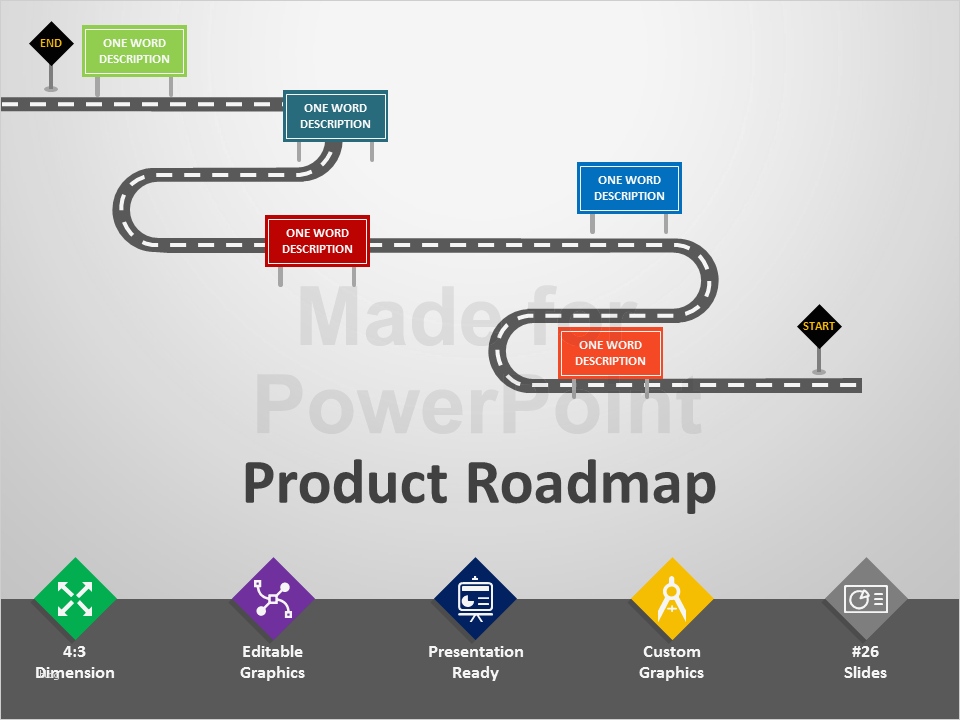 END

ONE WORD DESCRIPTION

ONE WORD DESCRIPTION

ONE WORD DESCRIPTION

ONE WORD DESCRIPTION

ONE WORD DESCRIPTION

START

Made for PowerPoint

Product Roadmap

4:3 Dimension

Editable Graphics

Presentation Ready

Custom Graphics

#26 Slides